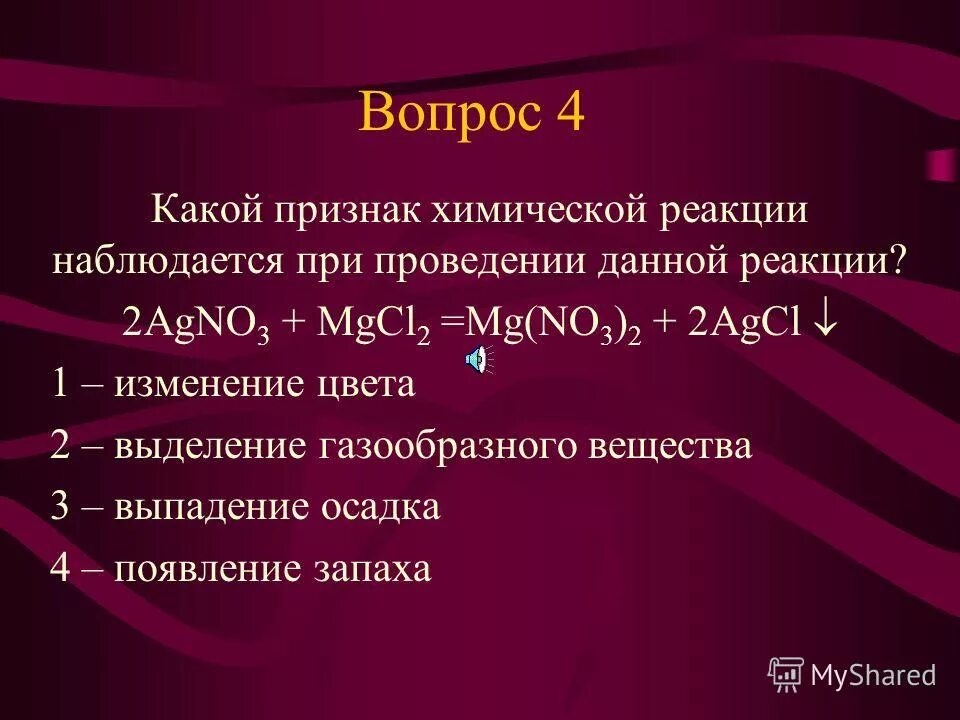 Вопрос 4

Какой признак химической реакции наблюдается при проведении данной реакции?

$2AgNO_3 + MgCl_2 = Mg(NO_3)_2 + 2AgCl \downarrow$

1 – изменение цвета

2 – выделение газообразного вещества

3 – выпадение осадка

4 – появление запаха

MyShared